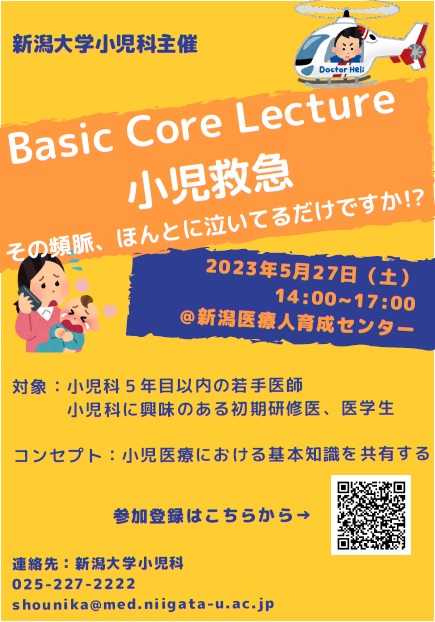 新潟大学小児科主催

Doctor Heli

Basic Core Lecture
小児救急
その頻脈、ほんとに泣いてるだけですか!?

2023年5月27日（土）
14:00~17:00
@新潟医療人育成センター

対象：小児科５年目以内の若手医師
小児科に興味のある初期研修医、医学生

コンセプト：小児医療における基本知識を共有する

参加登録はこちらから→

連絡先：新潟大学小児科
025-227-2222
shounika@med.niigata-u.ac.jp